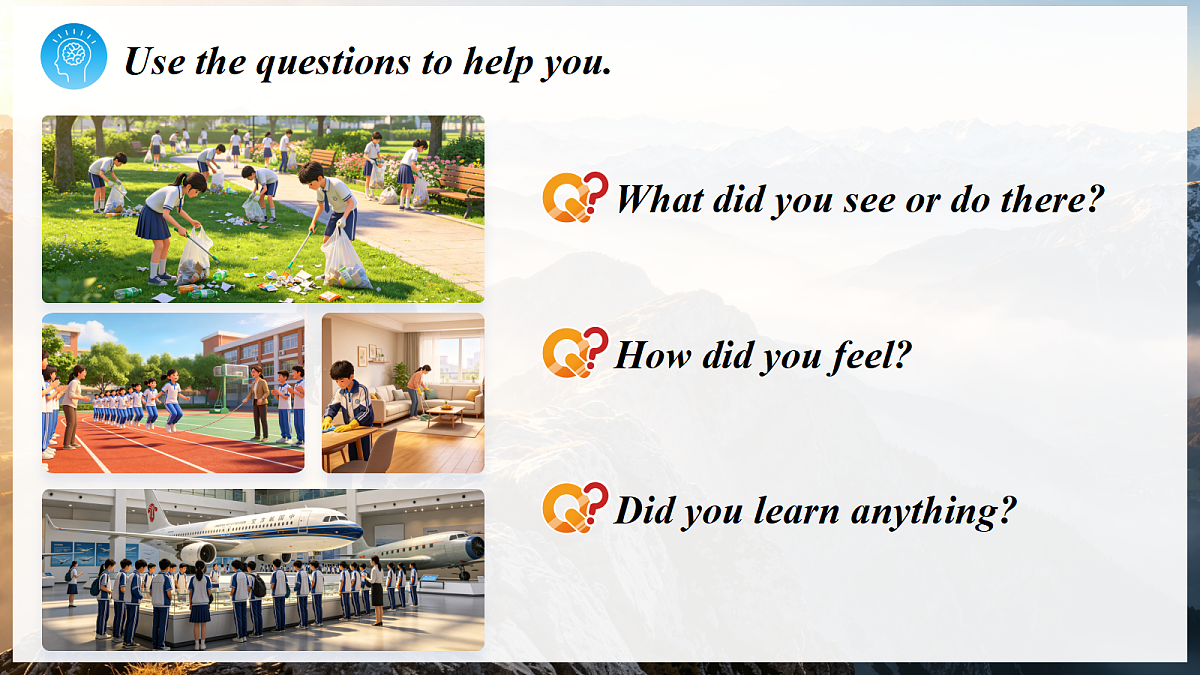 Use the questions to help you.

What did you see or do there?

How did you feel?

Did you learn anything?